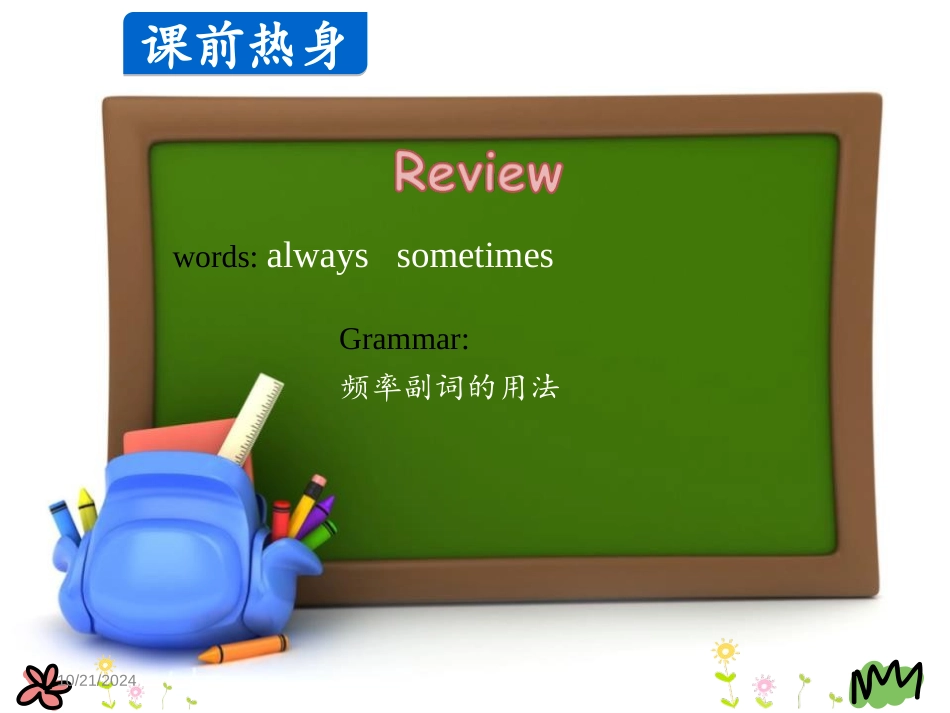 课前热身

Review

words: always sometimes

Grammar:
频率副词的用法

10/21/2024